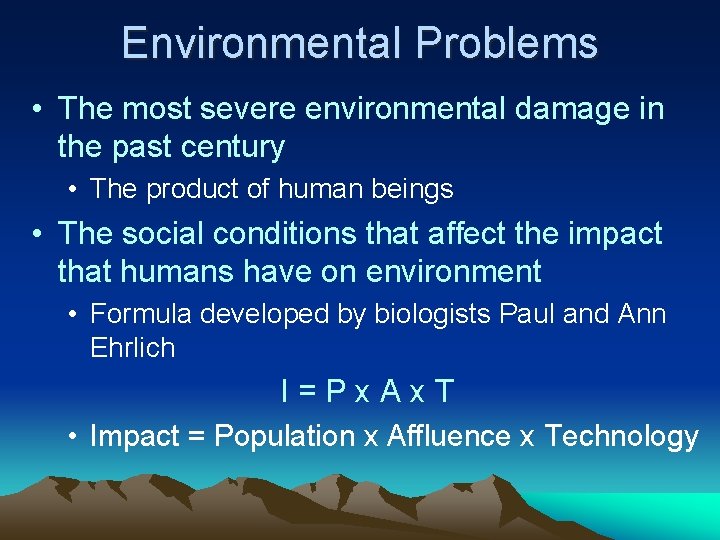 Environmental Problems

• The most severe environmental damage in the past century

• The product of human beings

• The social conditions that affect the impact that humans have on environment

• Formula developed by biologists Paul and Ann Ehrlich

$I = P \times A \times T$

• Impact = Population x Affluence x Technology